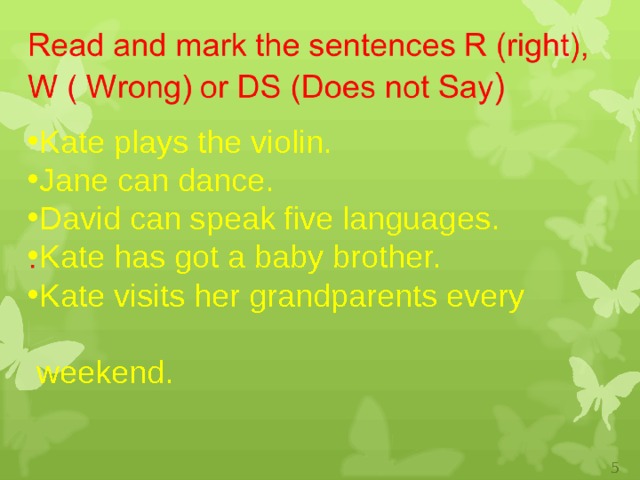 Read and mark the sentences R (right), W ( Wrong) or DS (Does not Say)

•Kate plays the violin.
•Jane can dance.
•David can speak five languages.
•Kate has got a baby brother.
•Kate visits her grandparents every

weekend.

5